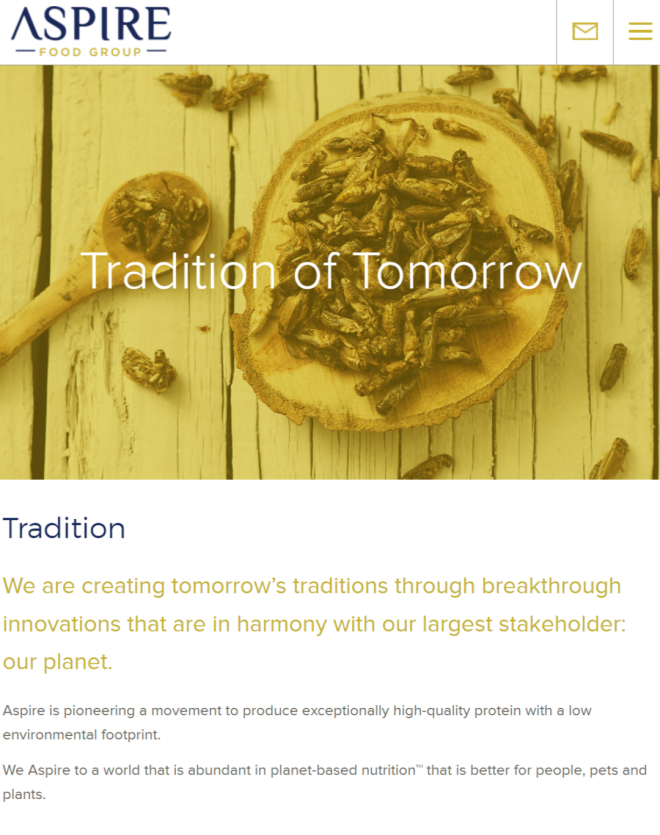 ASPIRE
FOOD GROUP

Tradition of Tomorrow

Tradition

We are creating tomorrow's traditions through breakthrough innovations that are in harmony with our largest stakeholder: our planet.

Aspire is pioneering a movement to produce exceptionally high-quality protein with a low environmental footprint.

We Aspire to a world that is abundant in planet-based nutrition™ that is better for people, pets and plants.